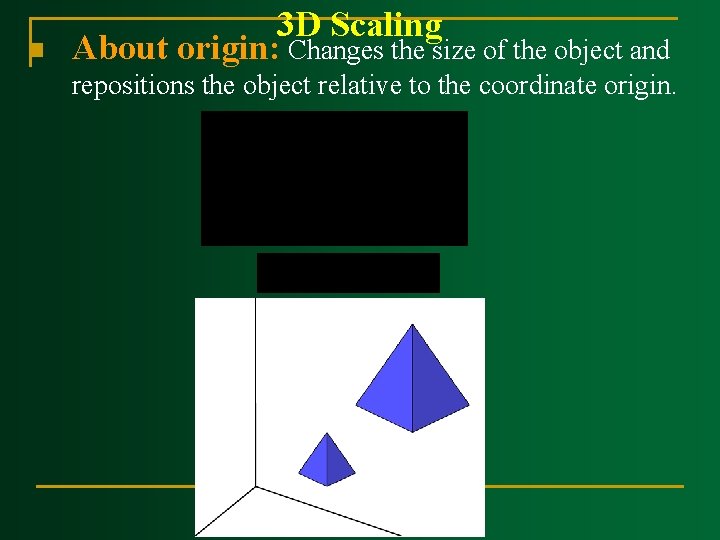 3D Scaling

About origin: Changes the size of the object and repositions the object relative to the coordinate origin.